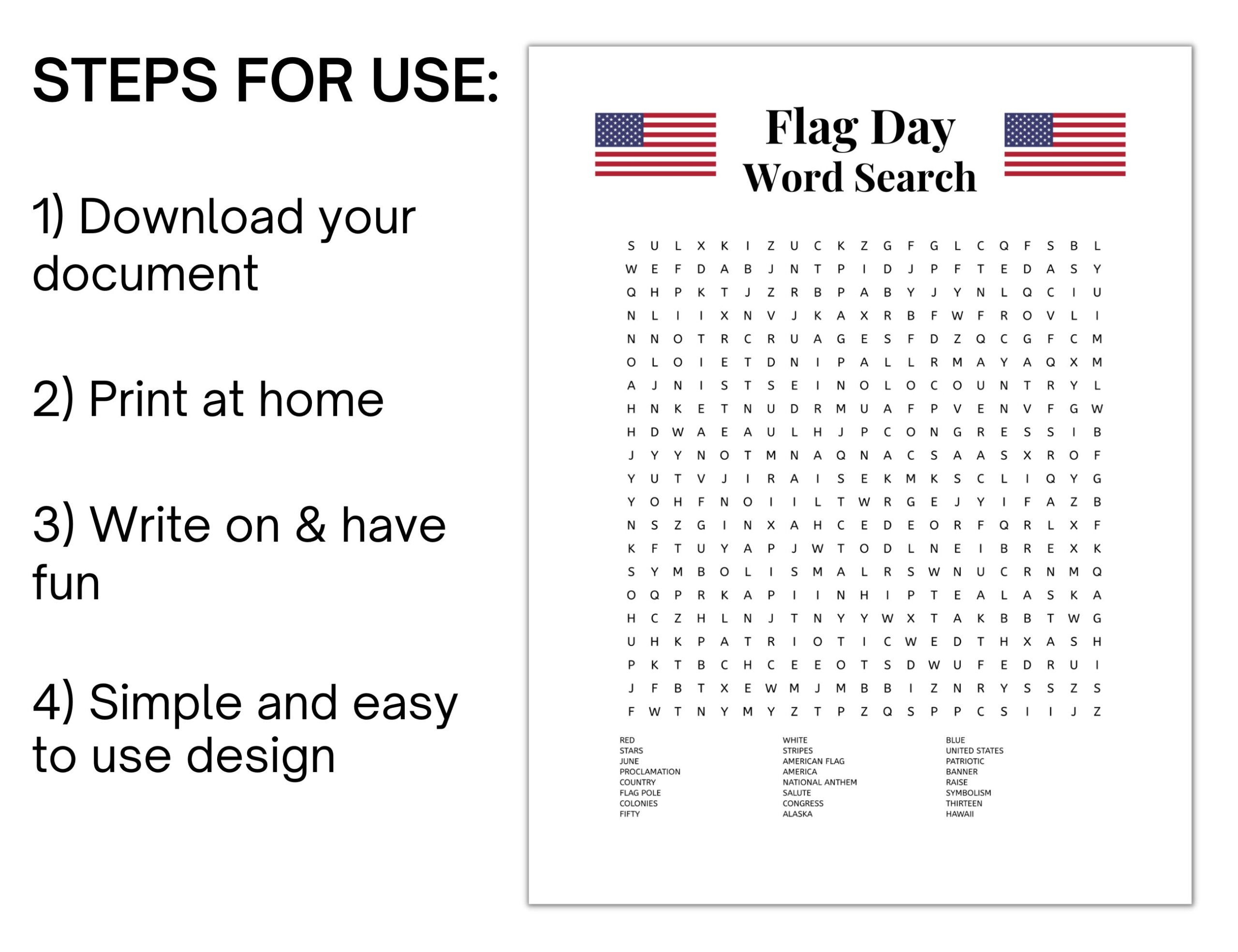 STEPS FOR USE:

1) Download your document

2) Print at home

3) Write on & have fun

4) Simple and easy to use design

Flag Day
Word Search

S U L X K I Z U C K Z G F G L C Q F S B L
W E F D A B J N T P I D J P F T E D A S Y
Q H P K T J Z R B P A B Y J Y N L Q C I U
N L I I X N V J K A X R B F W F R O V L I
N N O T R C R U A G E S F D Z Q C G F C M
O L O I E T D N I P A L L R M A Y A Q X M
A J N I S T S E I N O L O C O U N T R Y L
H N K E T N U D R M U A F P V E N V F G W
H D W A E A U L H J P C O N G R E S S I B
J Y Y N O T M N A Q N A C S A A S X R O F
Y U T V J I R A I S E K M K S C L I Q Y G
Y O H F N O I I L T W R G E J Y I F A Z B
N S Z G I N X A H C E D E O R F Q R L X F
K F T U Y A P J W T O D L N E I B R E X K
S Y M B O L I S M A L R S W N U C R N M Q
O Q P R K A P I I N H I P T E A L A S K A
H C Z H L N J T N Y Y W X T A K B B T W G
U H K P A T R I O T I C W E D T H X A S H
P K T B C H C E E O T S D W U F E D R U I
J F B T X E W M J M B B I Z N R Y S S Z S
F W T N Y M Y Z T P Z Q S P P C S I I J Z

RED
STARS
JUNE
PROCLAMATION
COUNTRY
FLAG POLE
COLONIES
FIFTY

WHITE
STRIPES
AMERICAN FLAG
AMERICA
NATIONAL ANTHEM
SALUTE
CONGRESS
ALASKA

BLUE
UNITED STATES
PATRIOTIC
BANNER
RAISE
SYMBOLISM
THIRTEEN
HAWAII